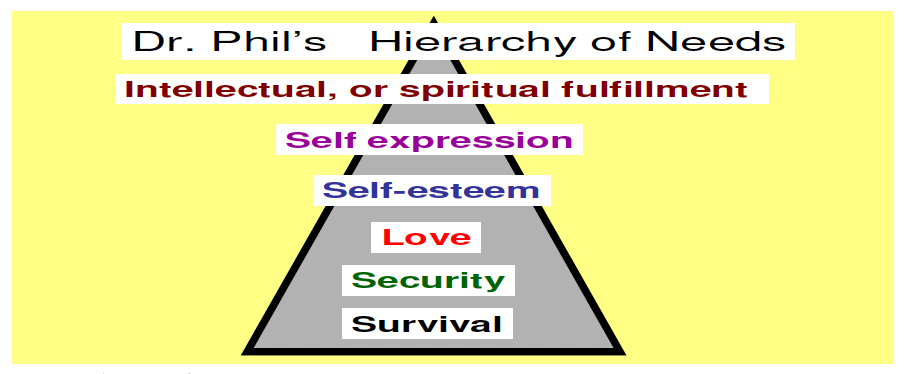 Dr. Phil's Hierarchy of Needs

Intellectual, or spiritual fulfillment

Self expression

Self-esteem

Love

Security

Survival